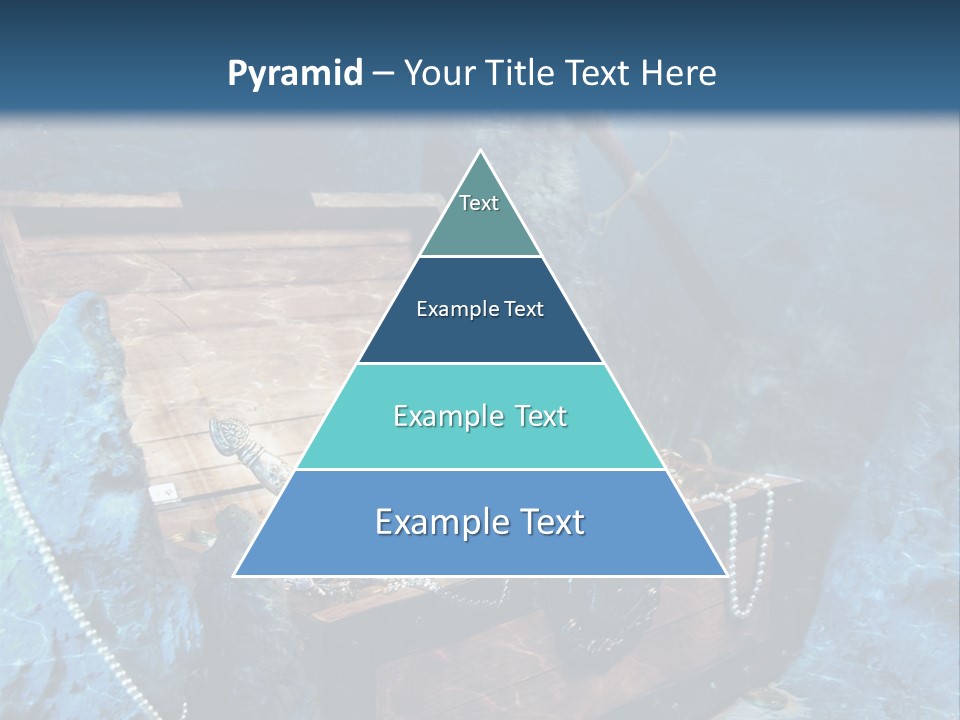 Pyramid – Your Title Text Here

Text

Example Text

Example Text

Example Text